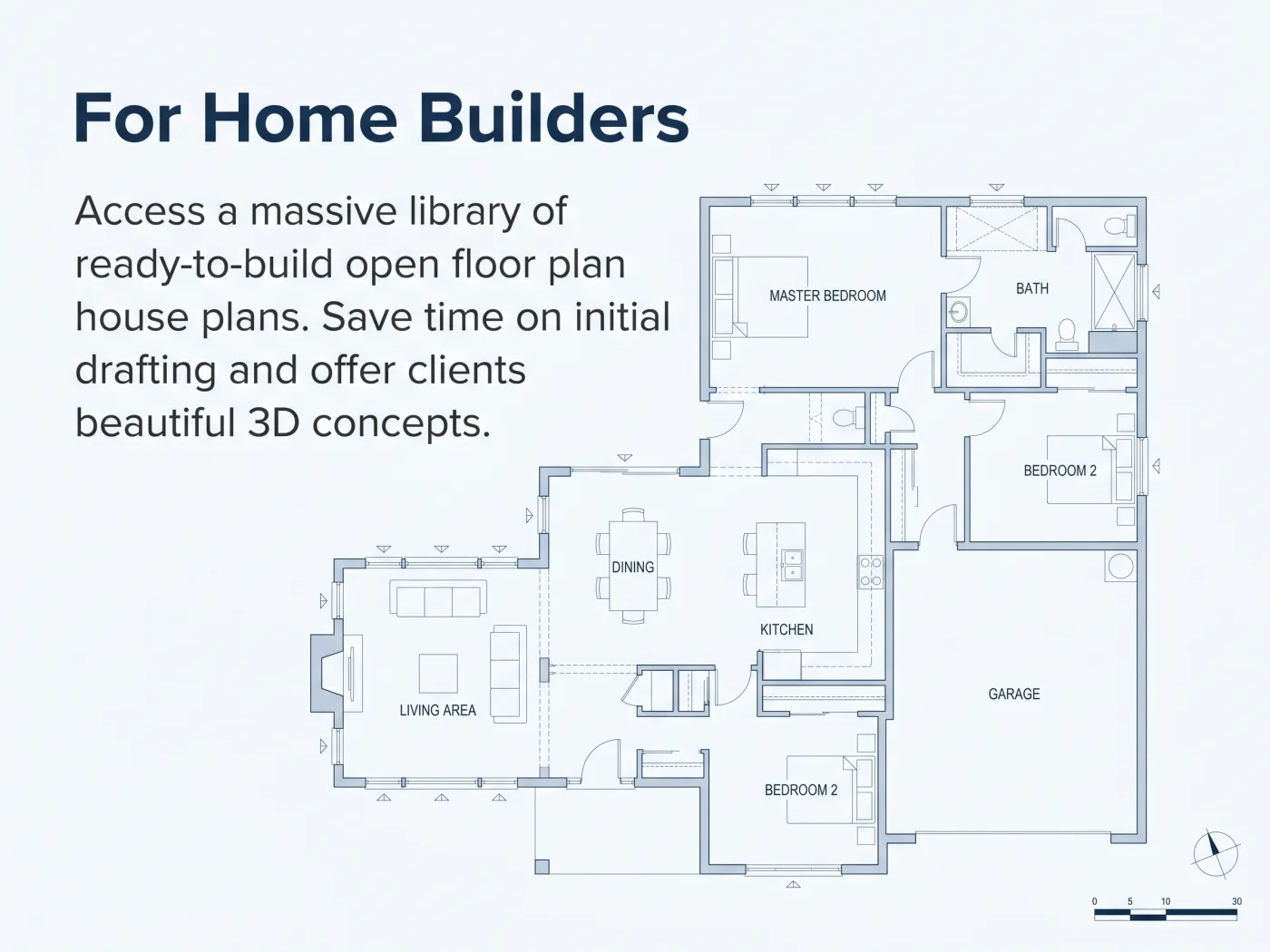 For Home Builders

Access a massive library of ready-to-build open floor plan house plans. Save time on initial drafting and offer clients beautiful 3D concepts.

MASTER BEDROOM

BATH

BEDROOM 2

DINING

KITCHEN

LIVING AREA

GARAGE

BEDROOM 2

0 5 10 30